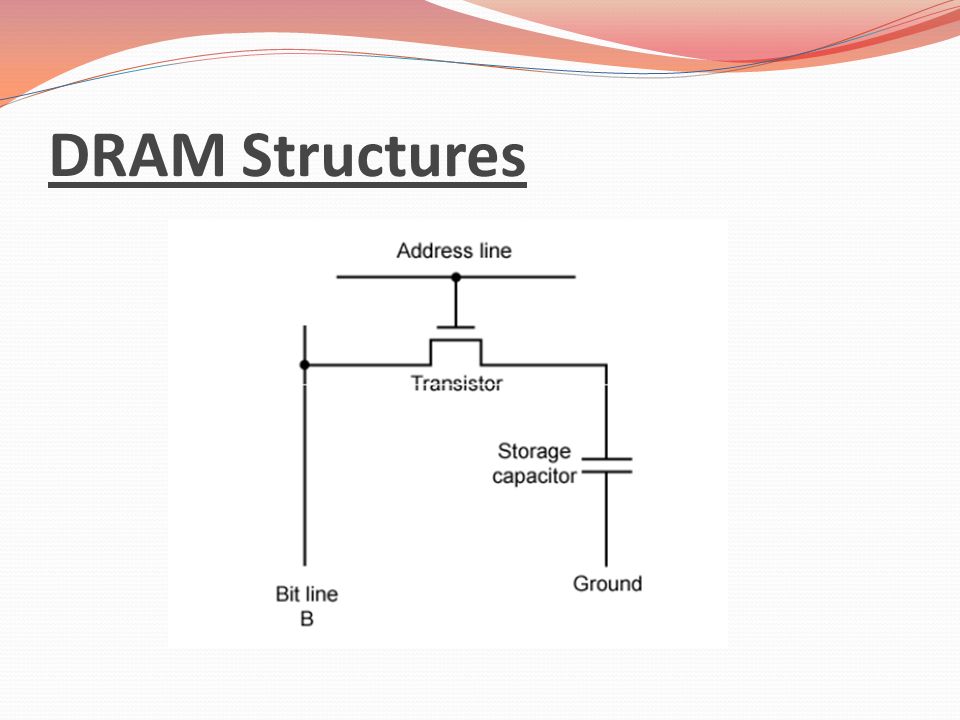 DRAM Structures

Address line

Transistor

Storage capacitor

Bit line B

Ground